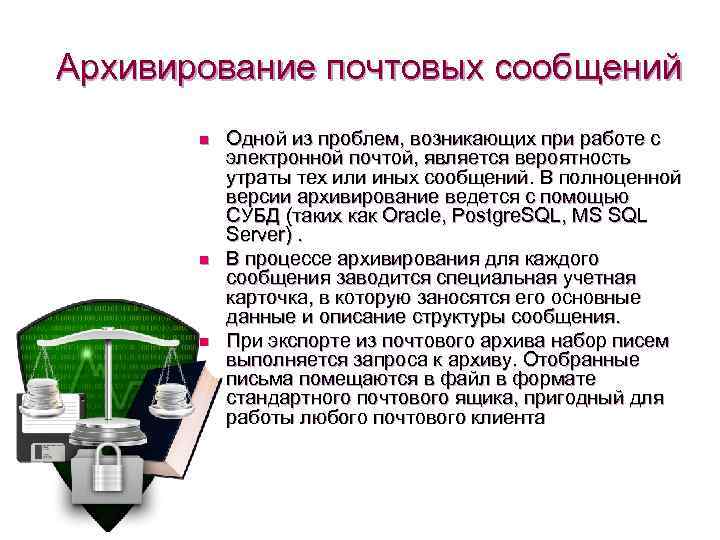 Архивирование почтовых сообщений

Одной из проблем, возникающих при работе с электронной почтой, является вероятность утраты тех или иных сообщений. В полноценной версии архивирование ведется с помощью СУБД (таких как Oracle, PostgreSQL, MS SQL Server) .

В процессе архивирования для каждого сообщения заводится специальная учетная карточка, в которую заносятся его основные данные и описание структуры сообщения.

При экспорте из почтового архива набор писем выполняется запроса к архиву. Отобранные письма помещаются в файл в формате стандартного почтового ящика, пригодный для работы любого почтового клиента